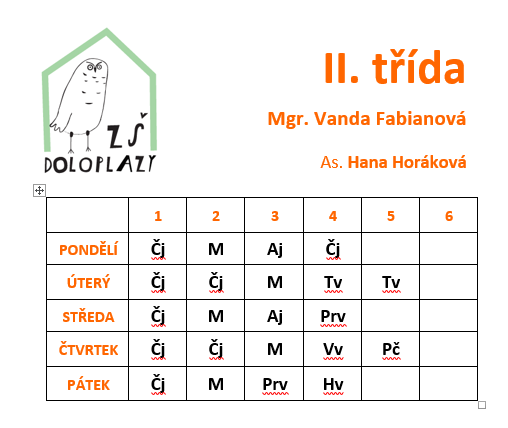 ZŠ DOLOPLAZY

II. třída

Mgr. Vanda Fabianová

As. Hana Horáková

| | 1 | 2 | 3 | 4 | 5 | 6 |
|---|---|---|---|---|---|---|
| PONDĚLÍ | Čj | M | Aj | Čj | | |
| ÚTERÝ | Čj | Čj | M | Tv | Tv | |
| STŘEDA | Čj | M | Aj | Prv | | |
| ČTVRTEK | Čj | Čj | M | Vv | Pč | |
| PÁTEK | Čj | M | Prv | Hv | | |